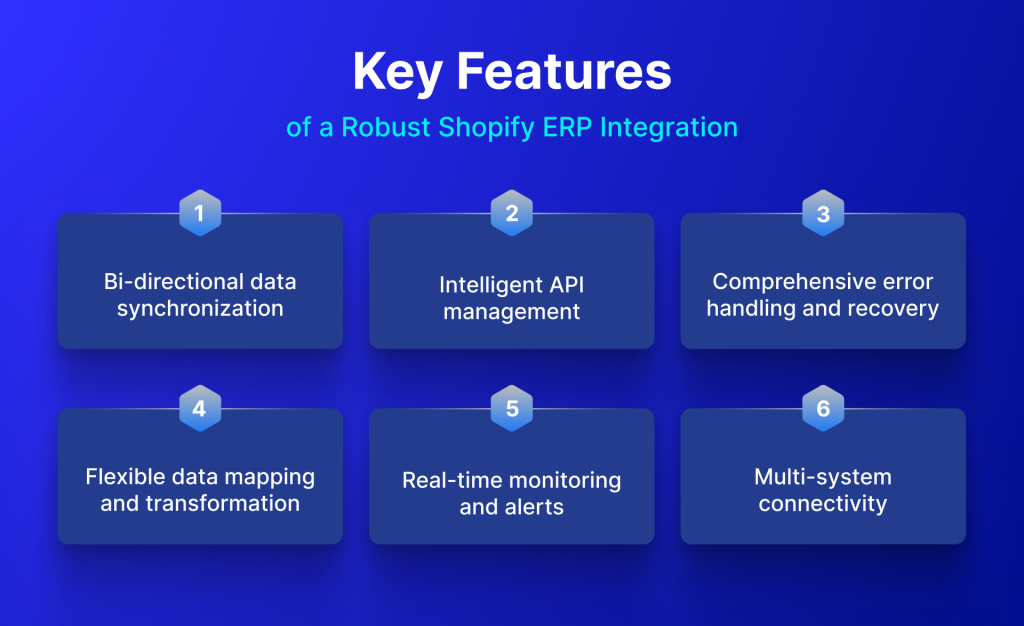 Key Features

of a Robust Shopify ERP Integration

1

Bi-directional data synchronization

2

Intelligent API management

3

Comprehensive error handling and recovery

4

Flexible data mapping and transformation

5

Real-time monitoring and alerts

6

Multi-system connectivity